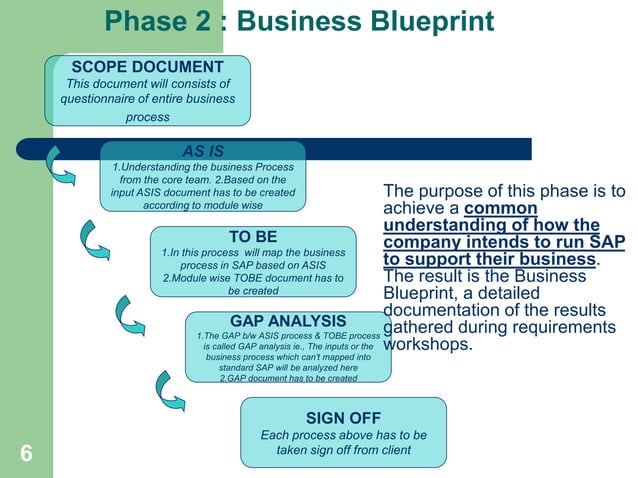 Phase 2 : Business Blueprint

SCOPE DOCUMENT
This document will consists of questionnaire of entire business process

AS IS
1.Understanding the business Process from the core team. 2.Based on the input ASIS document has to be created according to module wise

TO BE
1.In this process will map the business process in SAP based on ASIS
2.Module wise TOBE document has to be created

GAP ANALYSIS
1.The GAP b/w ASIS process & TOBE process is called GAP analysis ie., The inputs or the business process which can't mapped into standard SAP will be analyzed here
2.GAP document has to be created

SIGN OFF
Each process above has to be taken sign off from client

The purpose of this phase is to achieve a common understanding of how the company intends to run SAP to support their business. The result is the Business Blueprint, a detailed documentation of the results gathered during requirements workshops.

6